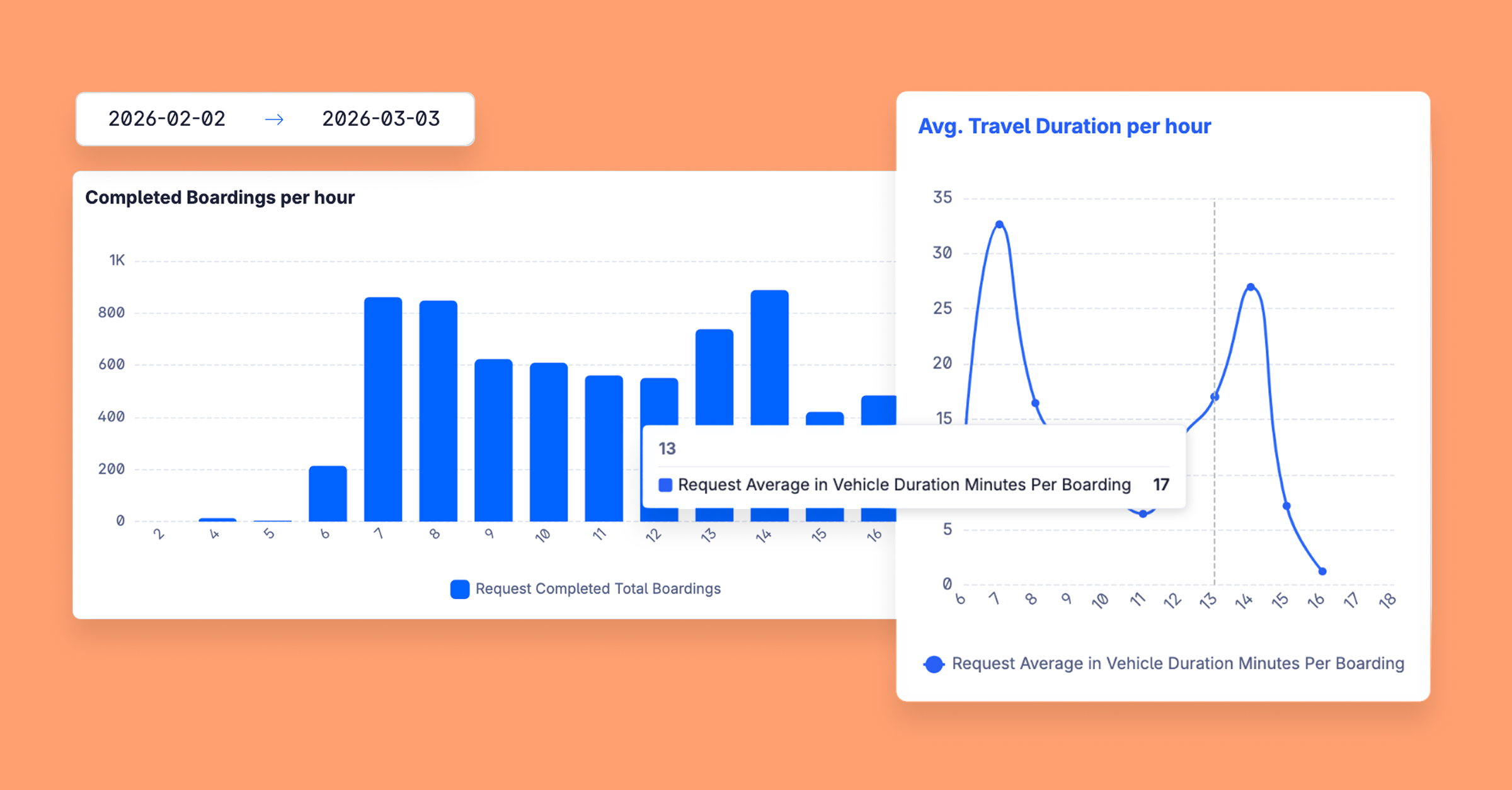 2026-02-02 → 2026-03-03

Completed Boardings per hour

1K
800
600
400
200
0

2 4 5 6 7 8 9 10 11 12 13 14 15 16

Request Completed Total Boardings

Avg. Travel Duration per hour

35
30
25
20
15
5
0

6 7 8 9 10 11 12 13 14 15 16 17 18

13
Request Average in Vehicle Duration Minutes Per Boarding 17

Request Average in Vehicle Duration Minutes Per Boarding